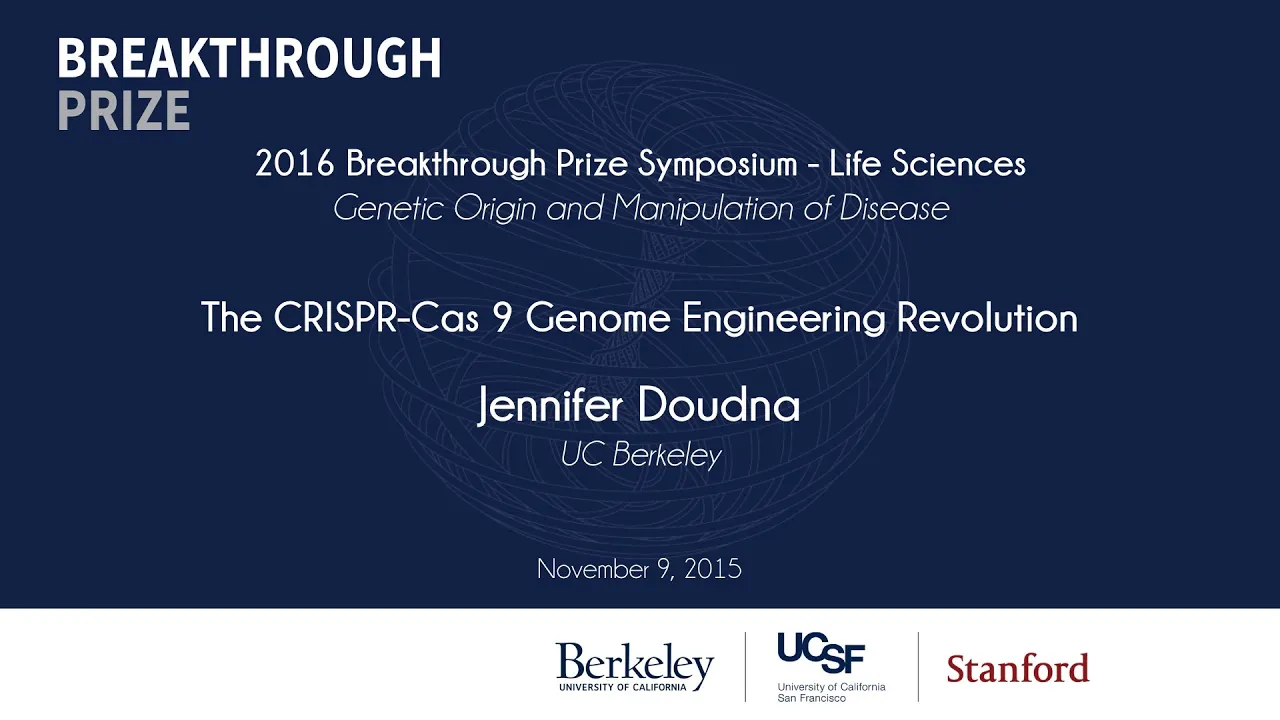 BREAKTHROUGH
PRIZE

2016 Breakthrough Prize Symposium - Life Sciences
Genetic Origin and Manipulation of Disease

The CRISPR-Cas 9 Genome Engineering Revolution

Jennifer Doudna
UC Berkeley

November 9, 2015

Berkeley
UNIVERSITY OF CALIFORNIA

UCSF
University of California
San Francisco

Stanford